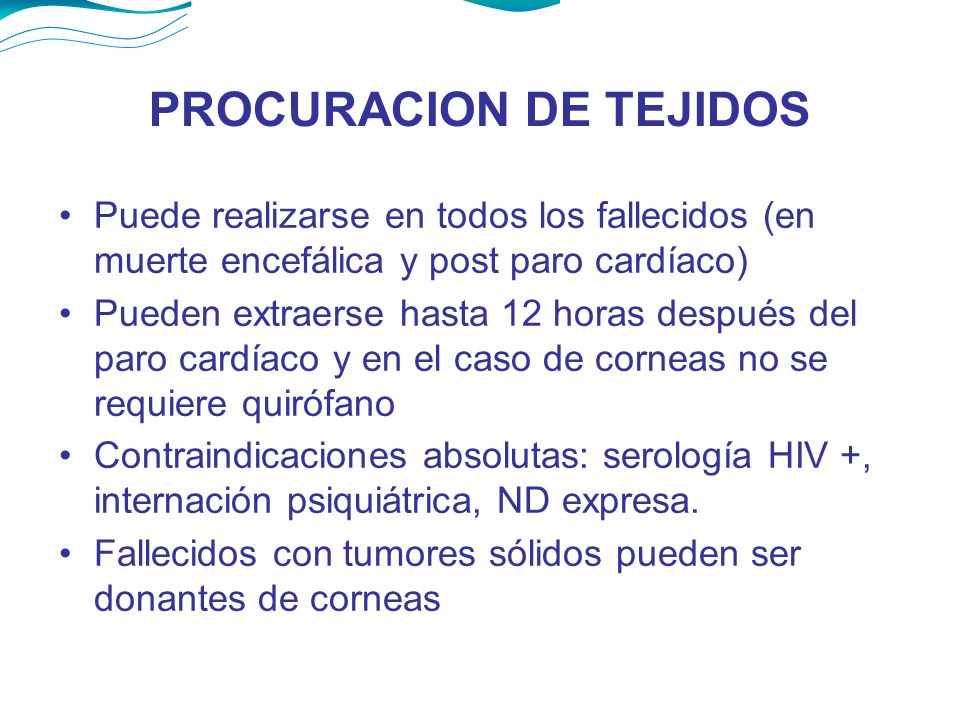 PROCURACION DE TEJIDOS

• Puede realizarse en todos los fallecidos (en muerte encefálica y post paro cardíaco)
• Pueden extraerse hasta 12 horas después del paro cardíaco y en el caso de corneas no se requiere quirófano
• Contraindicaciones absolutas: serología HIV +, internación psiquiátrica, ND expresa.
• Fallecidos con tumores sólidos pueden ser donantes de corneas